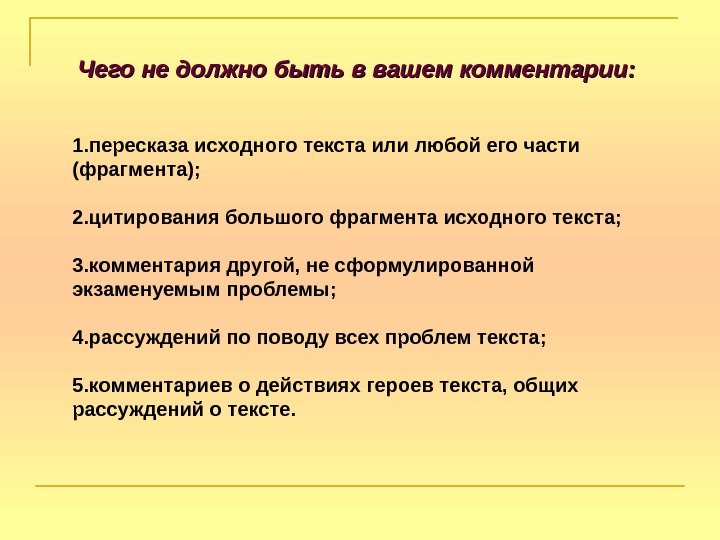 Чего не должно быть в вашем комментарии:

1.пересказа исходного текста или любой его части (фрагмента);

2.цитирования большого фрагмента исходного текста;

3.комментария другой, не сформулированной экзаменуемым проблемы;

4.рассуждений по поводу всех проблем текста;

5.комментариев о действиях героев текста, общих рассуждений о тексте.